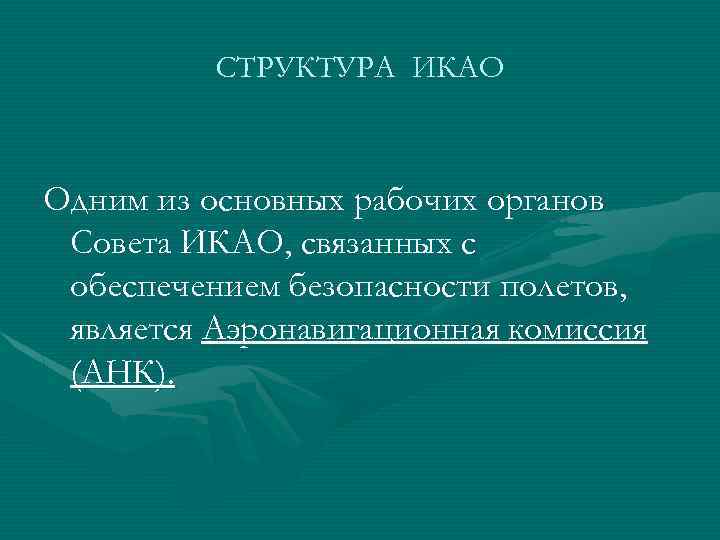 СТРУКТУРА ИКАО

Одним из основных рабочих органов Совета ИКАО, связанных с обеспечением безопасности полетов, является Аэронавигационная комиссия (АНК).